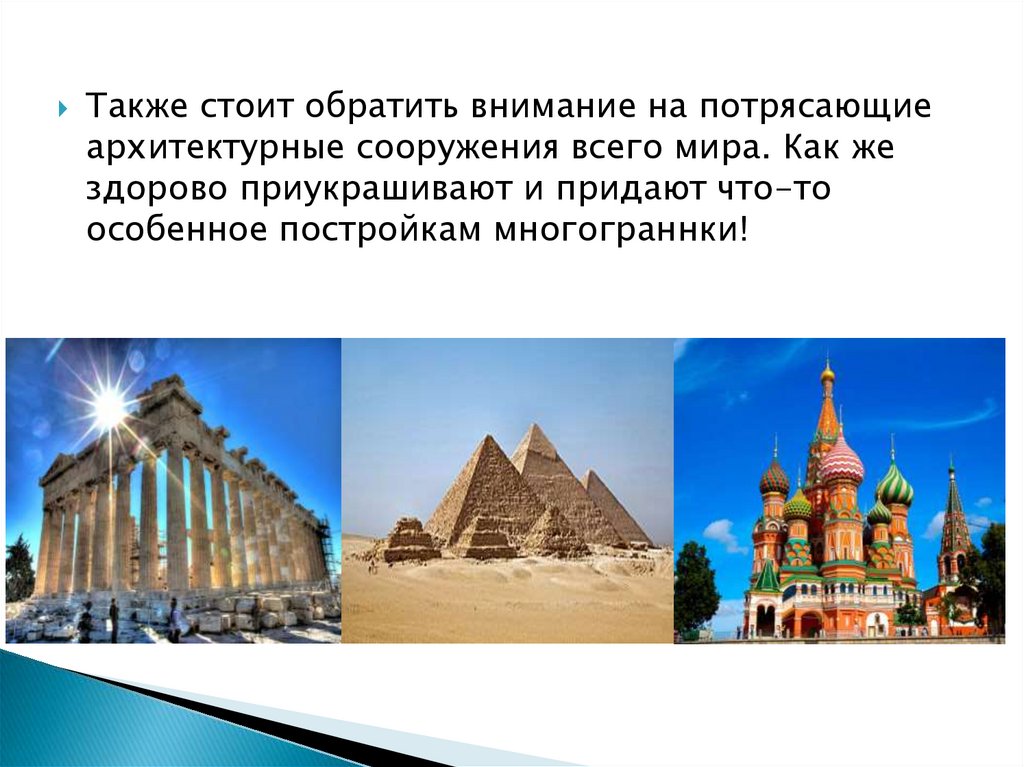 Также стоит обратить внимание на потрясающие архитектурные сооружения всего мира. Как же здорово приукрашивают и придают что-то особенное постройкам многограннки!